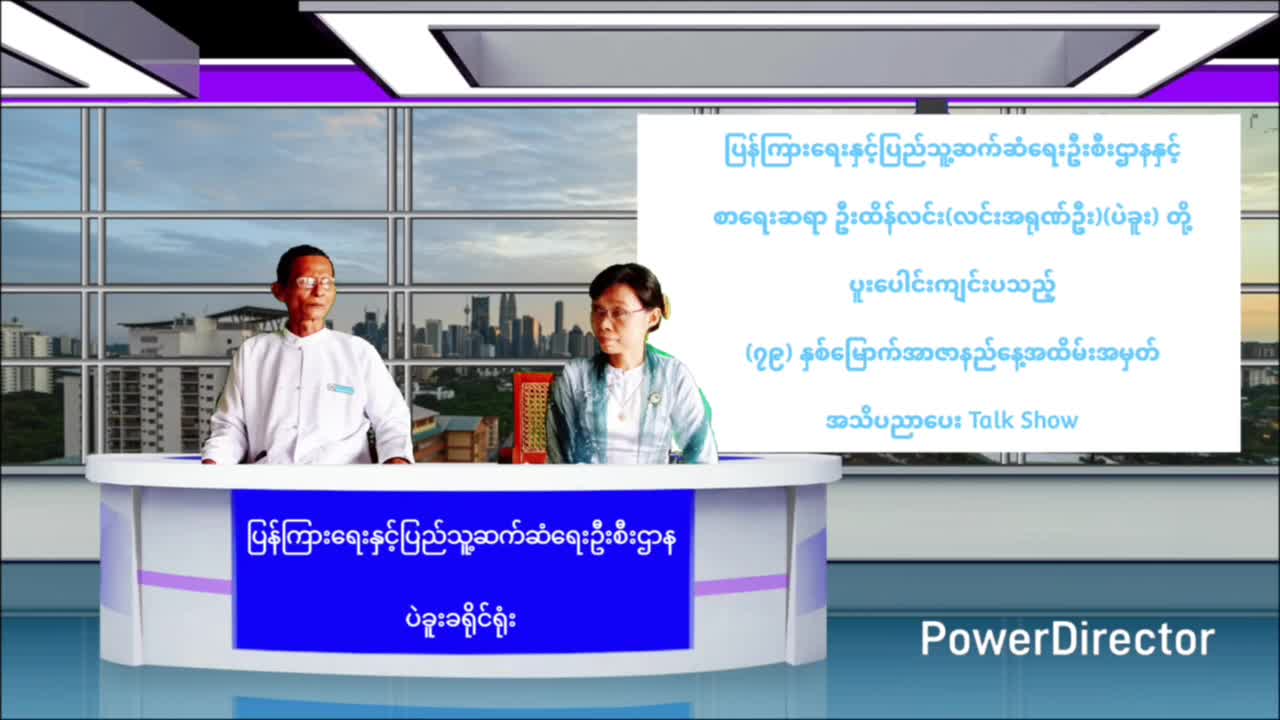 ပြန်ကြားရေးနှင့်ပြည်သူ့ဆက်ဆံရေးဦးစီးဌာနနှင့်

စာရေးဆရာ ဦးထိန်လင်း(လင်းအရုဏ်ဦး)(ပဲခူး) တို့

ပူးပေါင်းကျင်းပသည့်

(၇၉) နှစ်မြောက်အာဇာနည်နေ့အထိမ်းအမှတ်

အသိပညာပေး Talk Show

ပြန်ကြားရေးနှင့်ပြည်သူ့ဆက်ဆံရေးဦးစီးဌာန

ပဲခူးခရိုင်ရုံး

PowerDirector